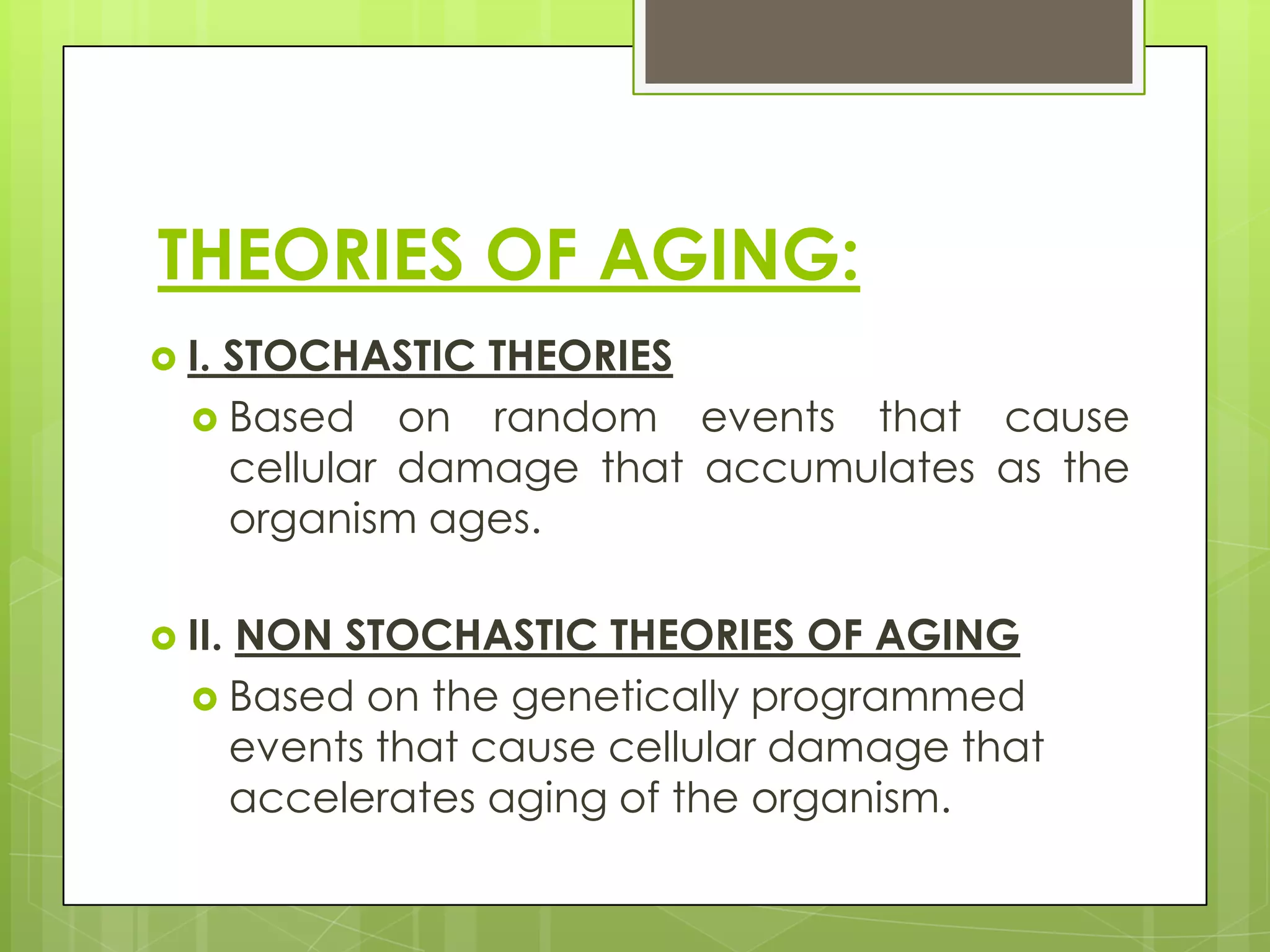 THEORIES OF AGING:

I. STOCHASTIC THEORIES

Based on random events that cause cellular damage that accumulates as the organism ages.

II. NON STOCHASTIC THEORIES OF AGING

Based on the genetically programmed events that cause cellular damage that accelerates aging of the organism.